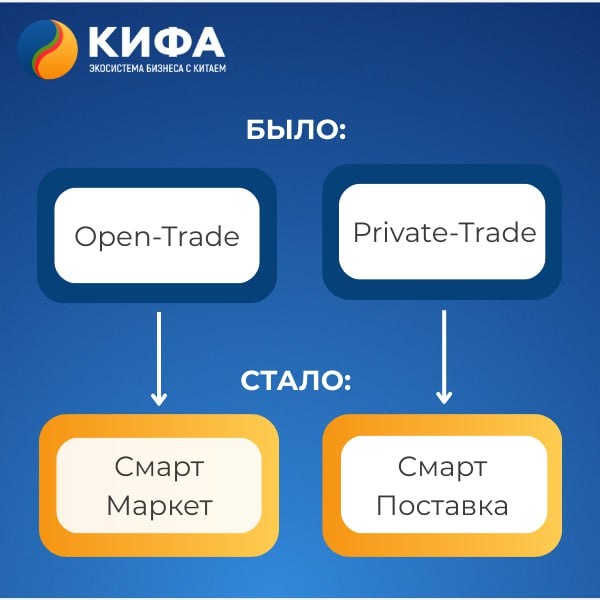 КИФА
ЭКОСИСТЕМА БИЗНЕСА С КИТАЕМ

БЫЛО:

Open-Trade

Private-Trade

СТАЛО:

Смарт Маркет

Смарт Поставка